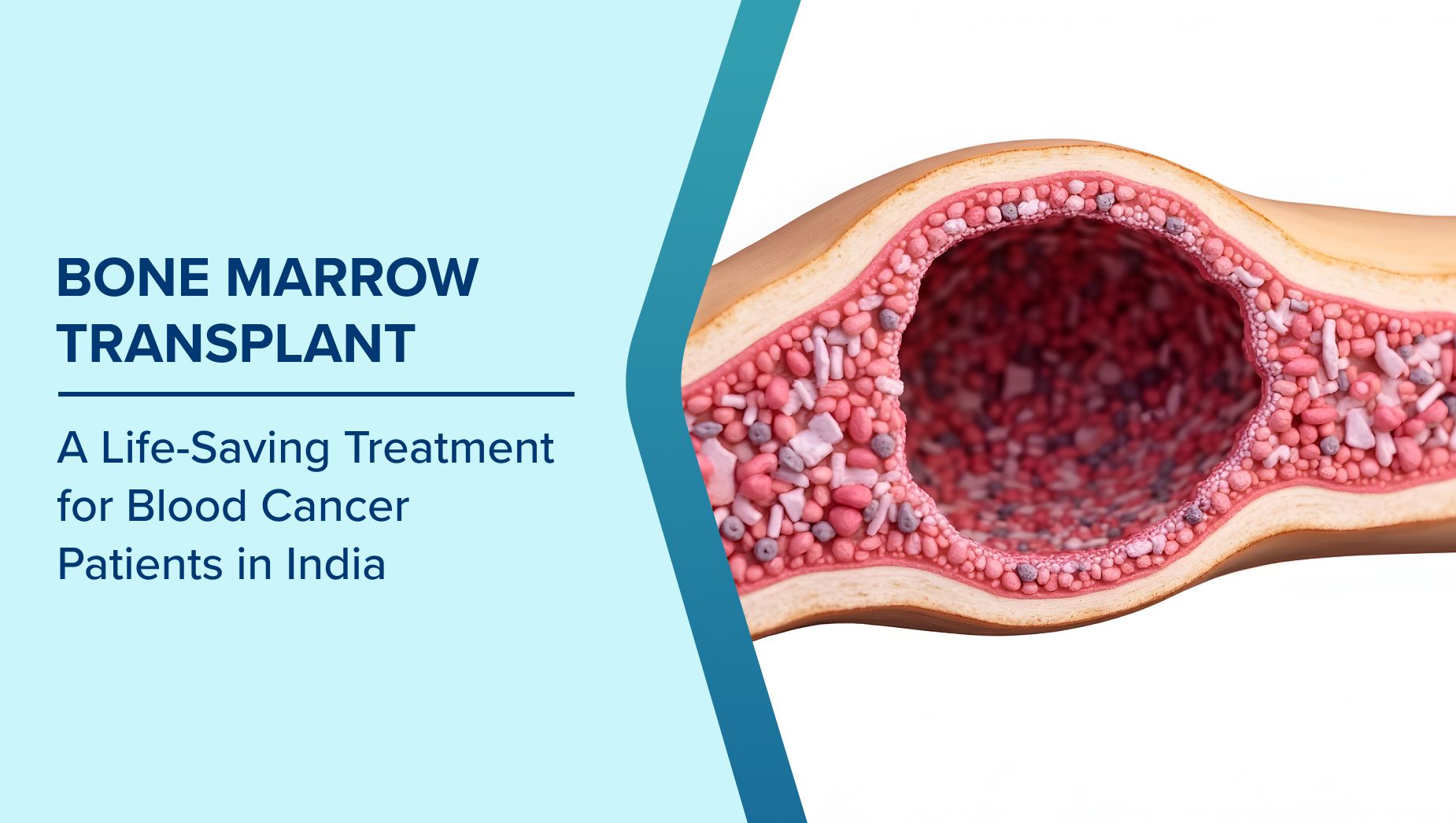 BONE MARROW TRANSPLANT

A Life-Saving Treatment for Blood Cancer Patients in India